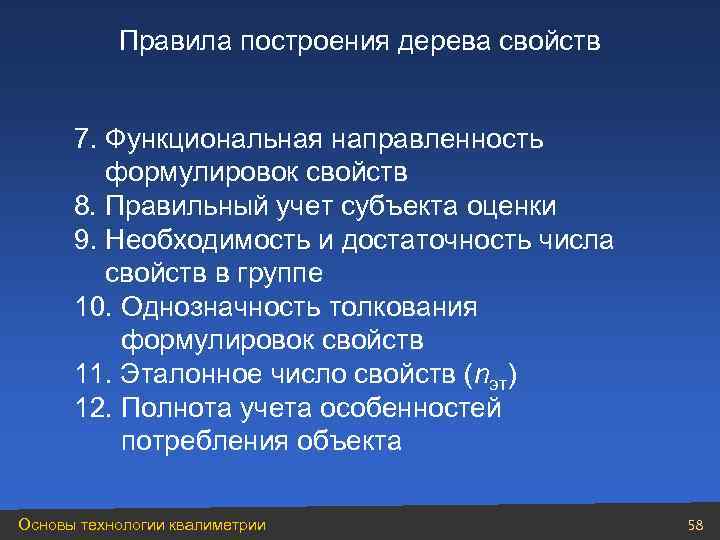 Правила построения дерева свойств

7. Функциональная направленность формулировок свойств
8. Правильный учет субъекта оценки
9. Необходимость и достаточность числа свойств в группе
10. Однозначность толкования формулировок свойств
11. Эталонное число свойств ($n_{эт}$)
12. Полнота учета особенностей потребления объекта

Основы технологии квалиметрии

58